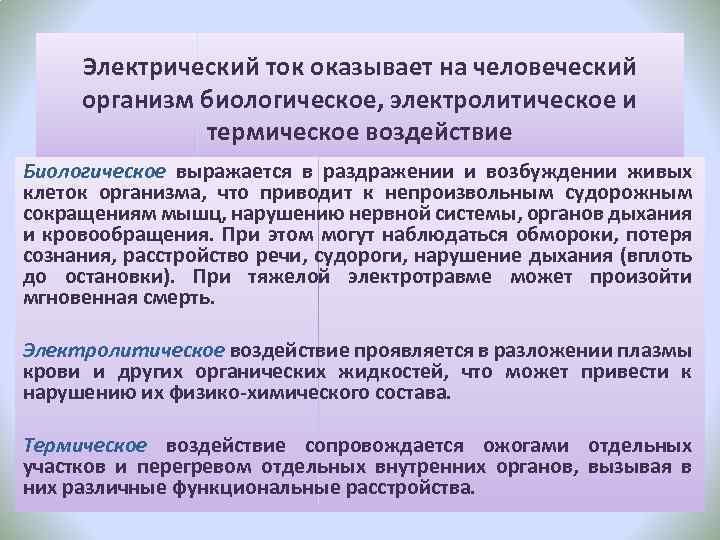 Электрический ток оказывает на человеческий организм биологическое, электролитическое и термическое воздействие

Биологическое выражается в раздражении и возбуждении живых клеток организма, что приводит к непроизвольным судорожным сокращениям мышц, нарушению нервной системы, органов дыхания и кровообращения. При этом могут наблюдаться обмороки, потеря сознания, расстройство речи, судороги, нарушение дыхания (вплоть до остановки). При тяжелой электротравме может произойти мгновенная смерть.

Электролитическое воздействие проявляется в разложении плазмы крови и других органических жидкостей, что может привести к нарушению их физико-химического состава.

Термическое воздействие сопровождается ожогами отдельных участков и перегревом отдельных внутренних органов, вызывая в них различные функциональные расстройства.